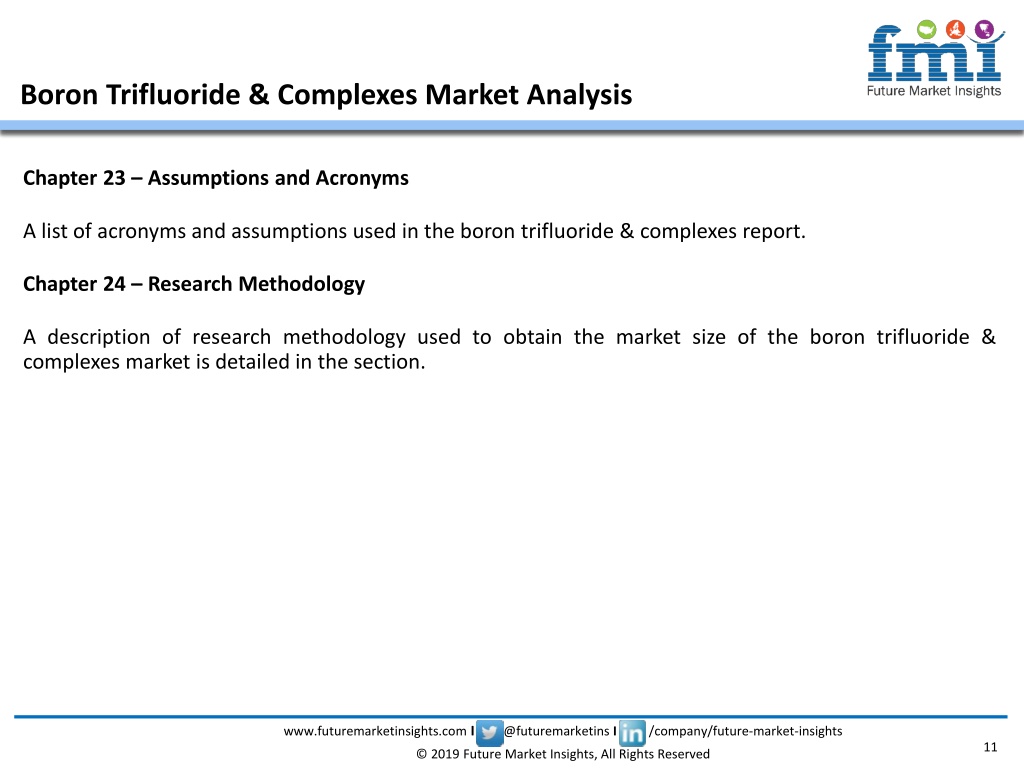 fmi
Future Market Insights

Boron Trifluoride & Complexes Market Analysis

Chapter 23 – Assumptions and Acronyms

A list of acronyms and assumptions used in the boron trifluoride & complexes report.

Chapter 24 – Research Methodology

A description of research methodology used to obtain the market size of the boron trifluoride & complexes market is detailed in the section.

www.futuremarketinsights.com I @futuremarketins I in /company/future-market-insights
© 2019 Future Market Insights, All Rights Reserved

11